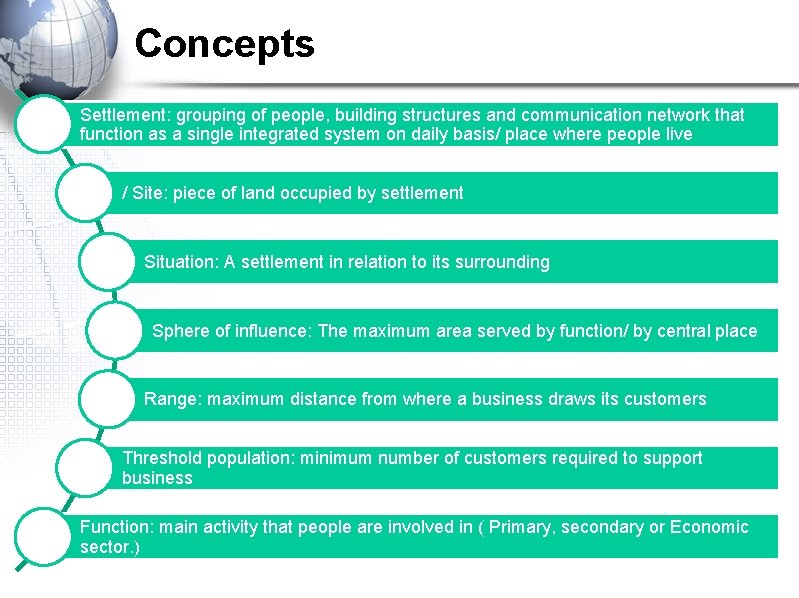 Concepts

Settlement: grouping of people, building structures and communication network that function as a single integrated system on daily basis/ place where people live

/ Site: piece of land occupied by settlement

Situation: A settlement in relation to its surrounding

Sphere of influence: The maximum area served by function/ by central place

Range: maximum distance from where a business draws its customers

Threshold population: minimum number of customers required to support business

Function: main activity that people are involved in ( Primary, secondary or Economic sector.)